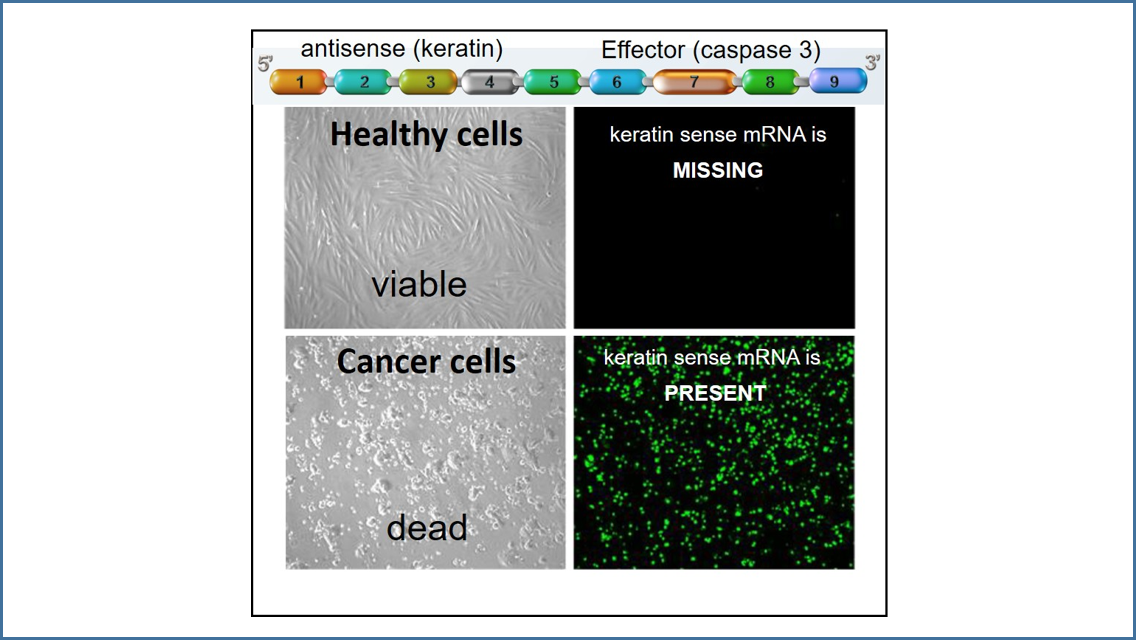 antisense (keratin) Effector (caspase 3)

5' 1 2 3 4 5 6 7 8 9 3'

Healthy cells

viable

keratin sense mRNA is

MISSING

Cancer cells

dead

keratin sense mRNA is

PRESENT